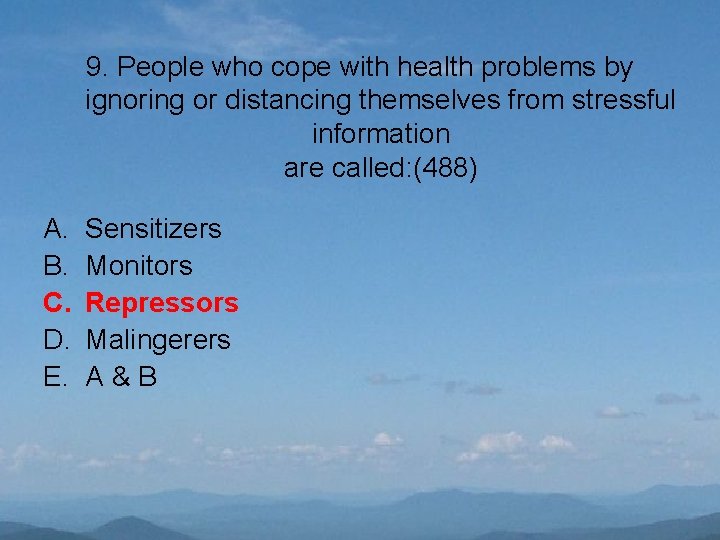 9. People who cope with health problems by ignoring or distancing themselves from stressful information
are called:(488)

A. Sensitizers
B. Monitors
C. Repressors
D. Malingerers
E. A & B